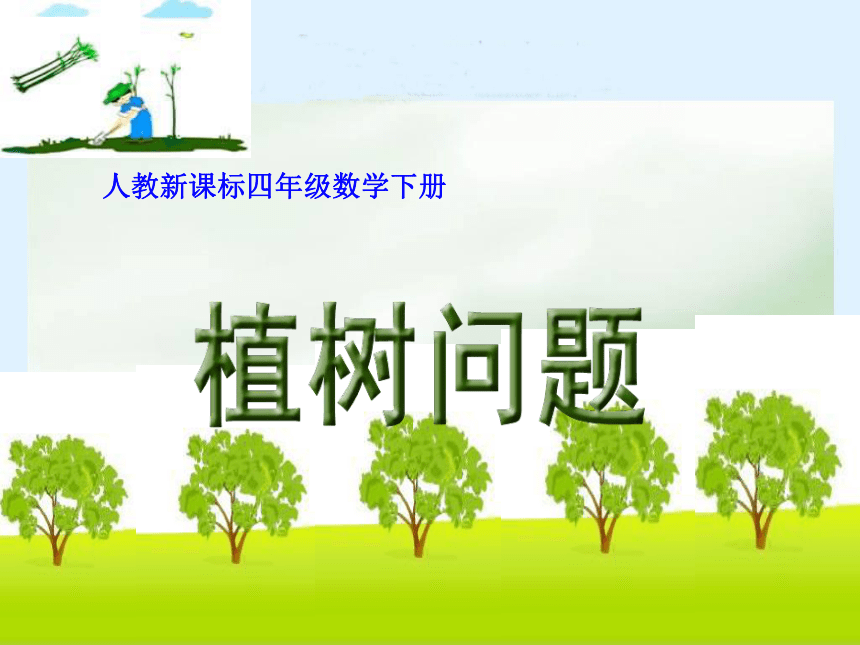 人教新课标四年级数学下册

植树问题